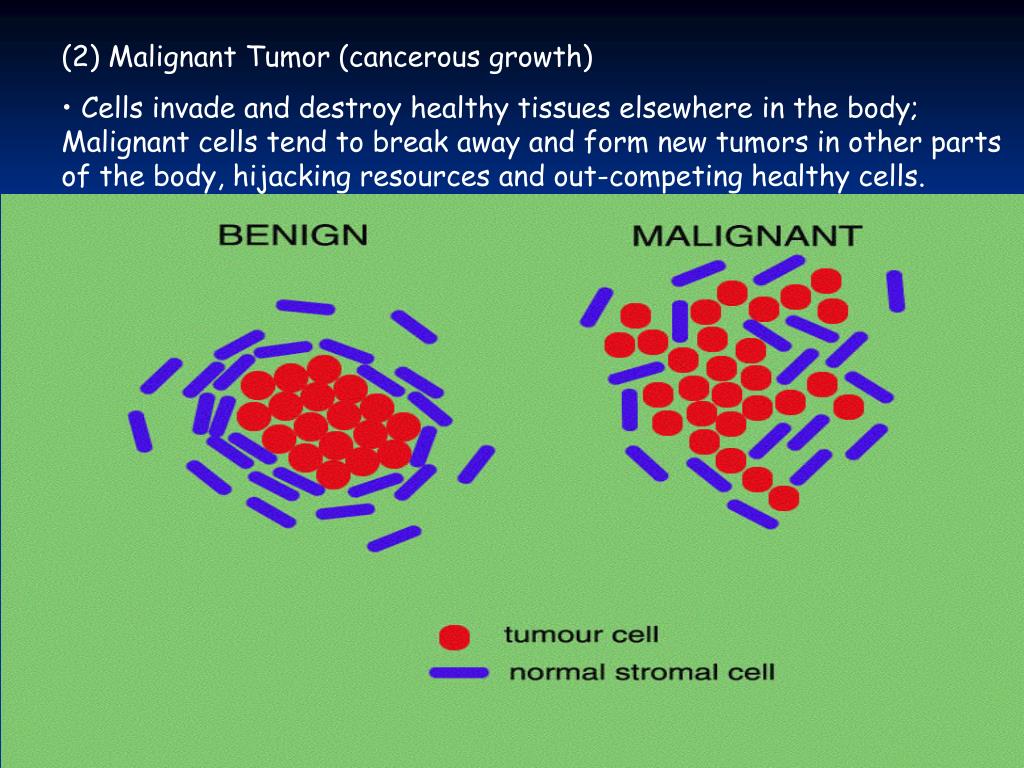 (2) Malignant Tumor (cancerous growth)

• Cells invade and destroy healthy tissues elsewhere in the body; Malignant cells tend to break away and form new tumors in other parts of the body, hijacking resources and out-competing healthy cells.

BENIGN

MALIGNANT

tumour cell

normal stromal cell